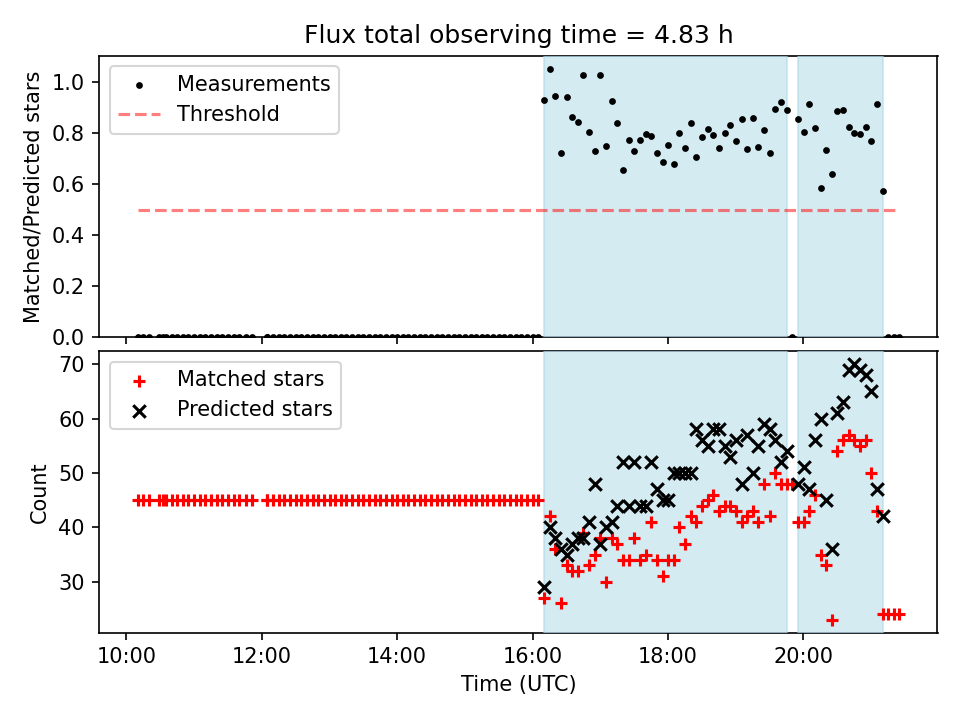 Flux total observing time = 4.83 h

Measurements
Threshold

Matched/Predicted stars
1.0
0.8
0.6
0.4
0.2
0.0

Matched stars
Predicted stars

Count
70
60
50
40
30

10:00
12:00
14:00
16:00
18:00
20:00
Time (UTC)